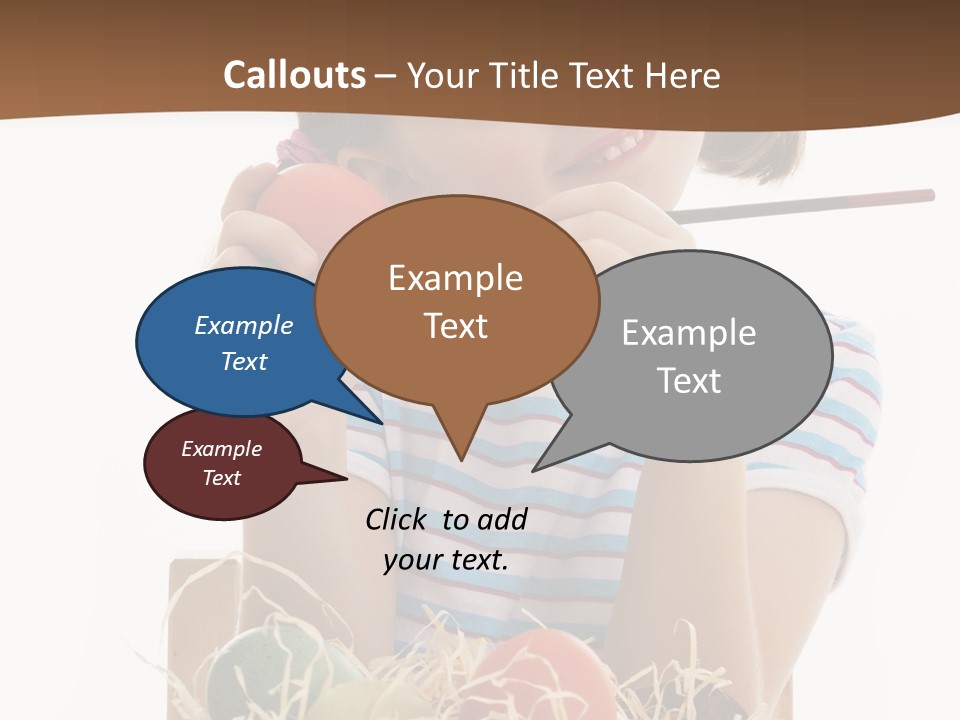 Callouts – Your Title Text Here

Example Text

Example Text

Example Text

Example Text

Click to add your text.